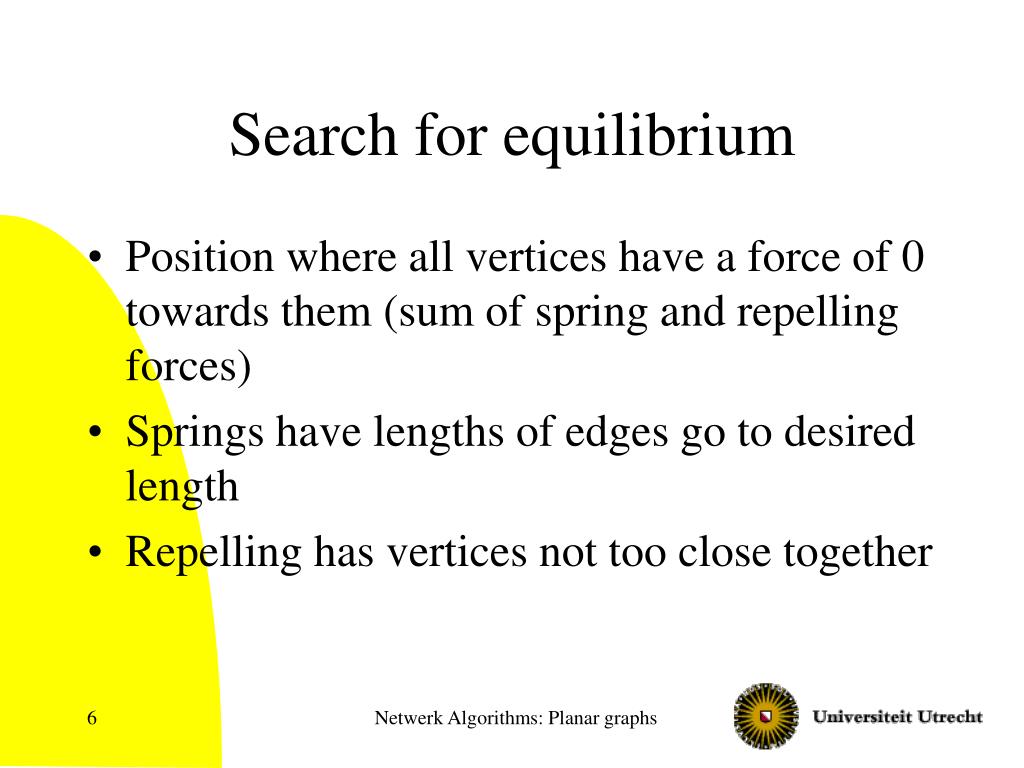 Search for equilibrium

• Position where all vertices have a force of 0 towards them (sum of spring and repelling forces)
• Springs have lengths of edges go to desired length
• Repelling has vertices not too close together

6

Netwerk Algorithms: Planar graphs

Universiteit Utrecht